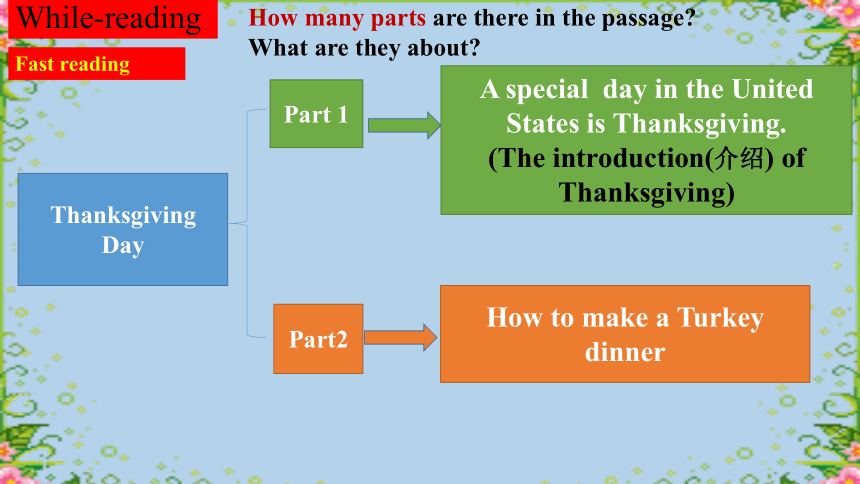 While-reading

Fast reading

How many parts are there in the passage? What are they about?

Thanksgiving Day

Part 1

A special day in the United States is Thanksgiving. (The introduction(介绍) of Thanksgiving)

Part2

How to make a Turkey dinner